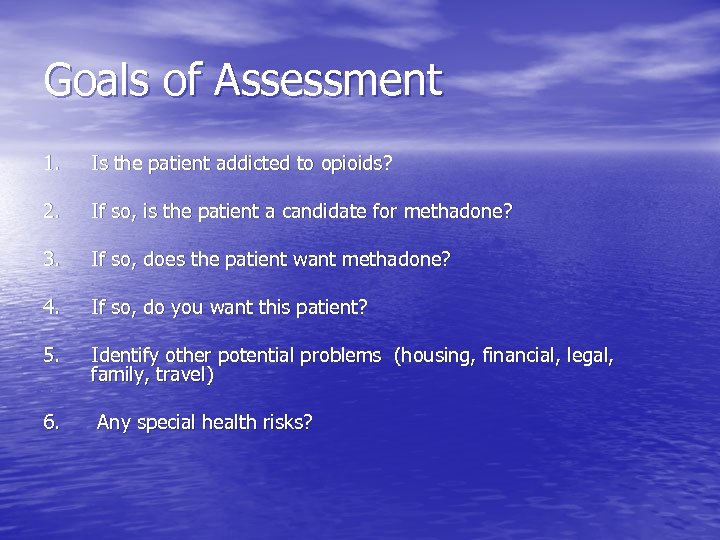 Goals of Assessment

1. Is the patient addicted to opioids?

2. If so, is the patient a candidate for methadone?

3. If so, does the patient want methadone?

4. If so, do you want this patient?

5. Identify other potential problems (housing, financial, legal, family, travel)

6. Any special health risks?